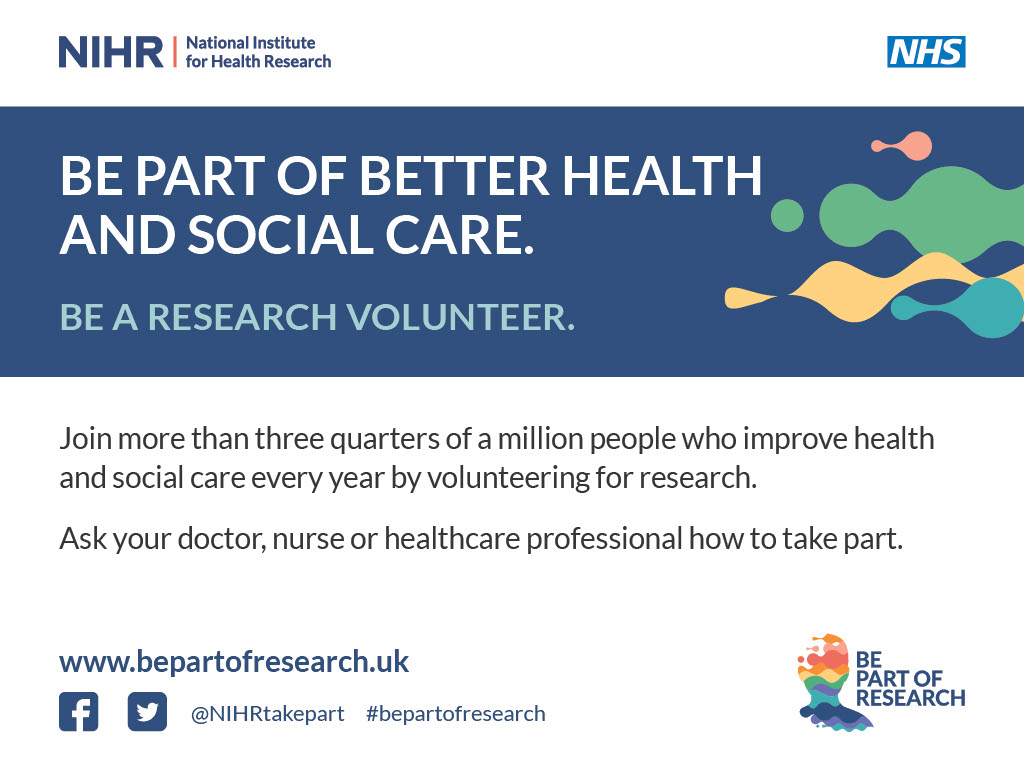 NIHR | National Institute for Health Research

NHS

BE PART OF BETTER HEALTH AND SOCIAL CARE.

BE A RESEARCH VOLUNTEER.

Join more than three quarters of a million people who improve health and social care every year by volunteering for research.

Ask your doctor, nurse or healthcare professional how to take part.

www.bepartofresearch.uk

@NIHRtakepart #bepartofresearch

BE PART OF RESEARCH